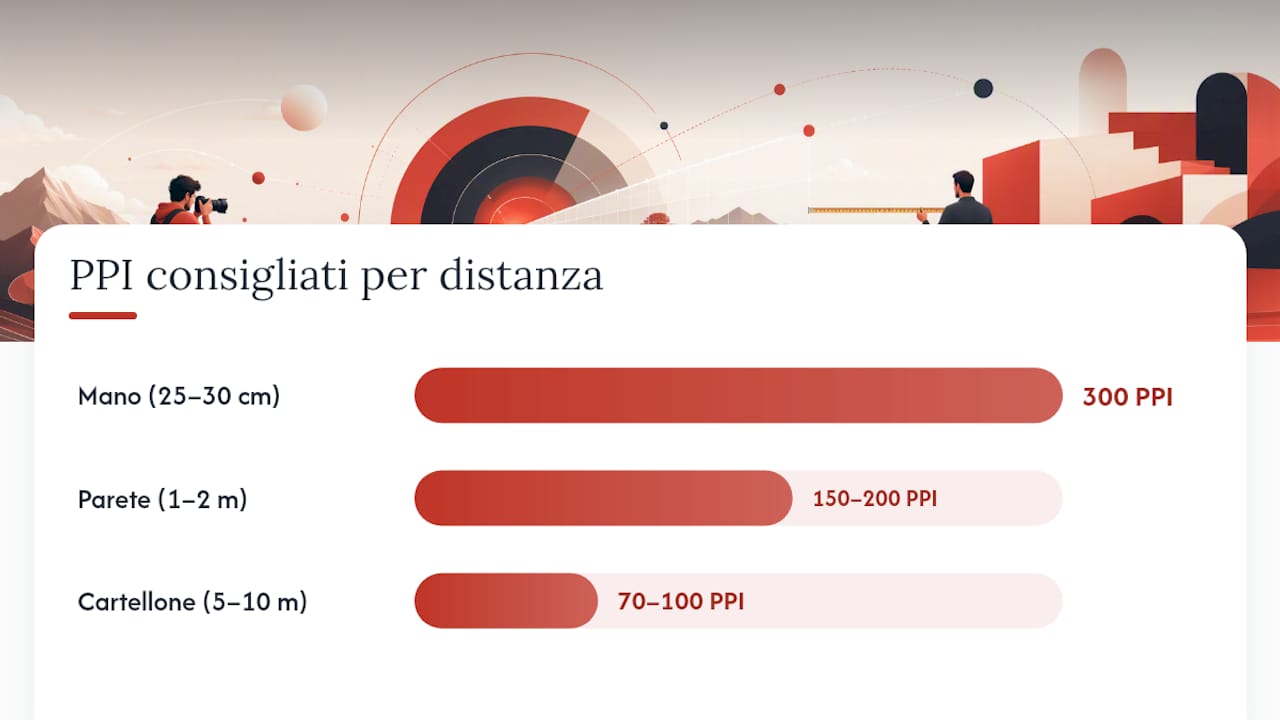 PPI consigliati per distanza

Mano (25–30 cm)
300 PPI

Parete (1–2 m)
150–200 PPI

Cartellone (5–10 m)
70–100 PPI